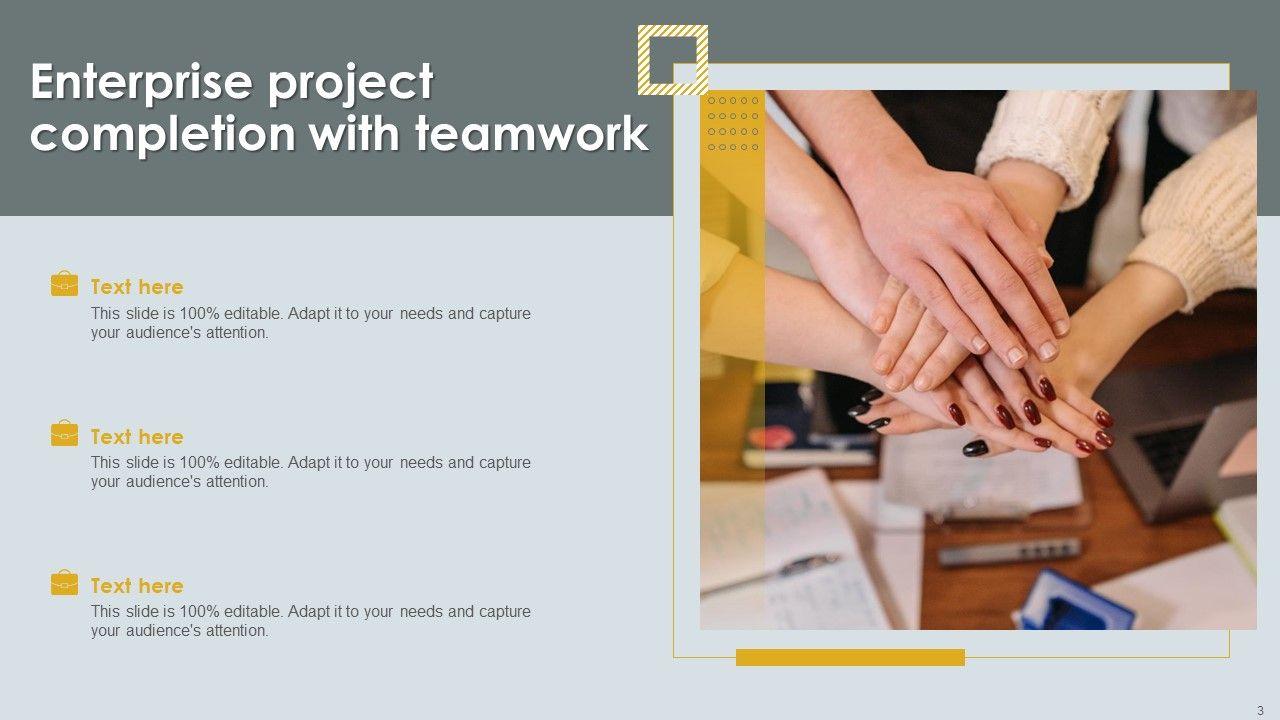 Enterprise project completion with teamwork

Text here

This slide is 100% editable. Adapt it to your needs and capture your audience's attention.

Text here

This slide is 100% editable. Adapt it to your needs and capture your audience's attention.

Text here

This slide is 100% editable. Adapt it to your needs and capture your audience's attention.

3